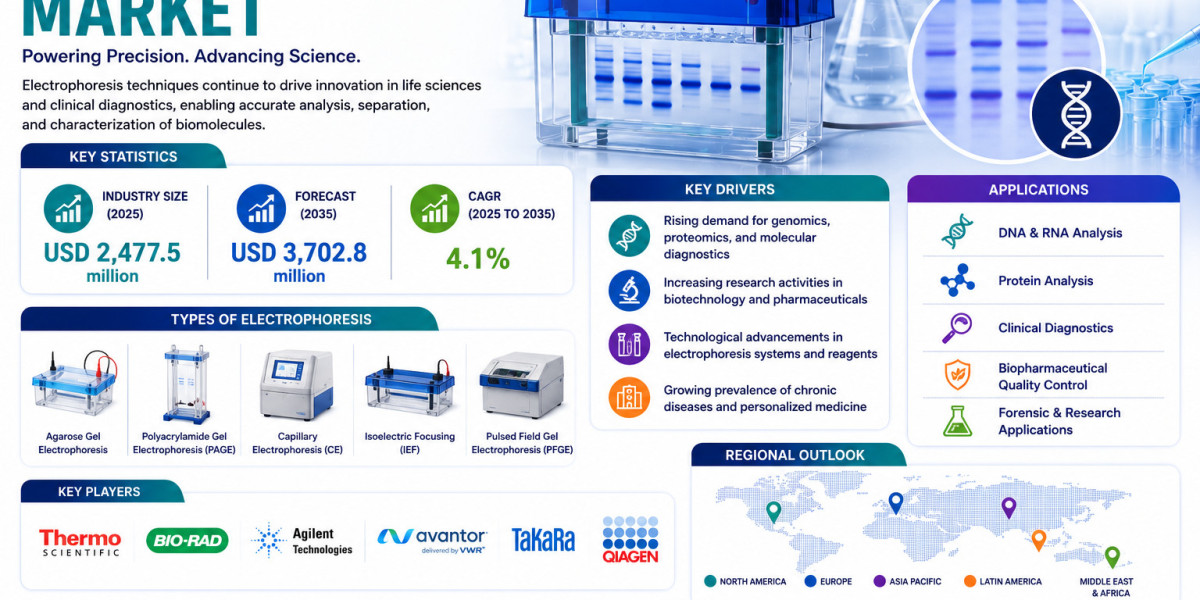 MARKET

Powering Precision. Advancing Science.

Electrophoresis techniques continue to drive innovation in life sciences and clinical diagnostics, enabling accurate analysis, separation, and characterization of biomolecules.

KEY STATISTICS

INDUSTRY SIZE (2025)
USD 2,477.5 million

FORECAST (2035)
USD 3,702.8 million

CAGR (2025 TO 2035)
4.1%

TYPES OF ELECTROPHORESIS

Agarose Gel Electrophoresis

Polyacrylamide Gel Electrophoresis (PAGE)

Capillary Electrophoresis (CE)

Isoelectric Focusing (IEF)

Pulsed Field Gel Electrophoresis (PFGE)

KEY PLAYERS

Thermo SCIENTIFIC

BIO-RAD

Agilent Technologies

avantor delivered by VWR

TaKaRa

QIAGEN

KEY DRIVERS

Rising demand for genomics, proteomics, and molecular diagnostics

Increasing research activities in biotechnology and pharmaceuticals

Technological advancements in electrophoresis systems and reagents

Growing prevalence of chronic diseases and personalized medicine

APPLICATIONS

DNA & RNA Analysis

Protein Analysis

Clinical Diagnostics

Biopharmaceutical Quality Control

Forensic & Research Applications

REGIONAL OUTLOOK

NORTH AMERICA
EUROPE
ASIA PACIFIC
LATIN AMERICA
MIDDLE EAST & AFRICA